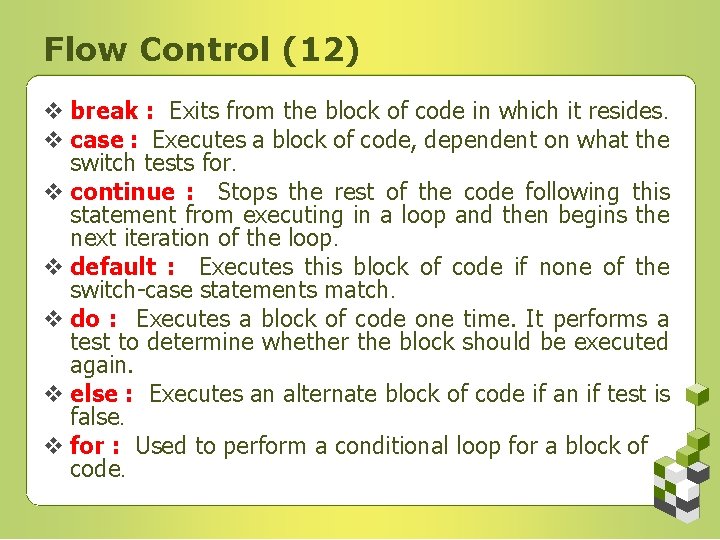 Flow Control (12)

❖ break : Exits from the block of code in which it resides.

❖ case : Executes a block of code, dependent on what the switch tests for.

❖ continue : Stops the rest of the code following this statement from executing in a loop and then begins the next iteration of the loop.

❖ default : Executes this block of code if none of the switch-case statements match.

❖ do : Executes a block of code one time. It performs a test to determine whether the block should be executed again.

❖ else : Executes an alternate block of code if an if test is false.

❖ for : Used to perform a conditional loop for a block of code.